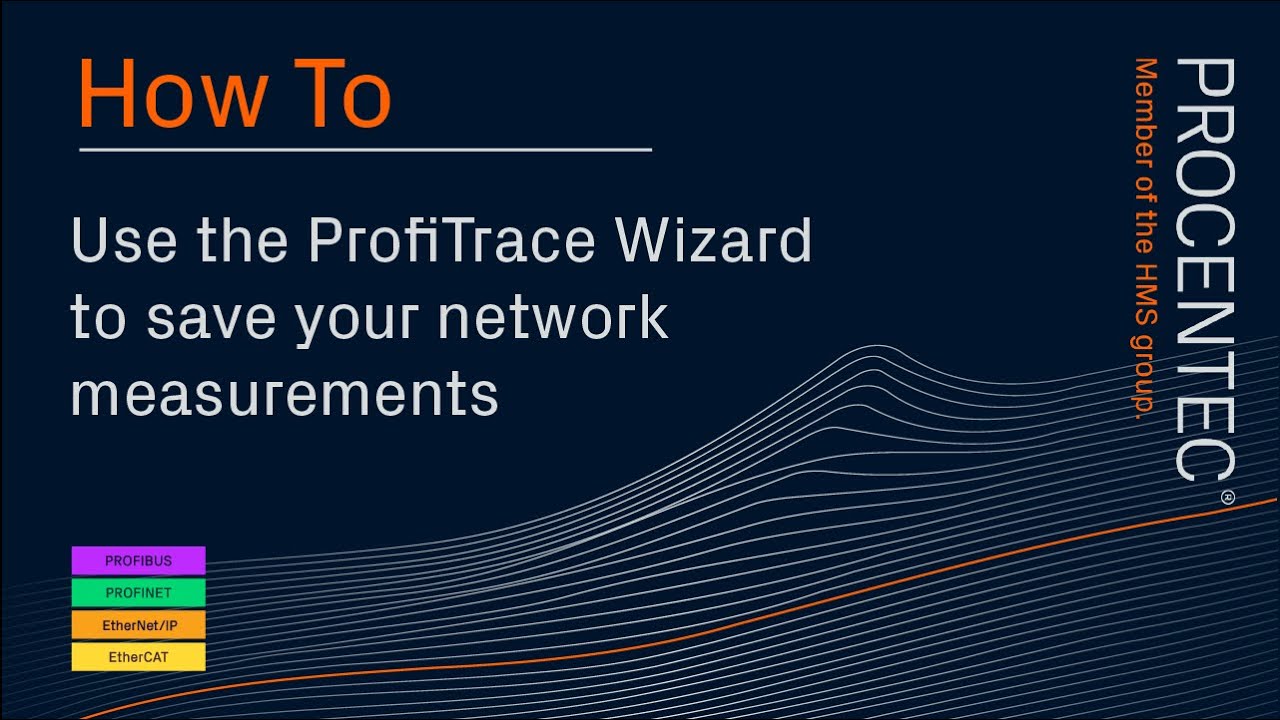 How To

Use the ProfiTrace Wizard to save your network measurements

PROFIBUS
PROFINET
EtherNet/IP
EtherCAT

PROCENTEC®
Member of the HMS group.